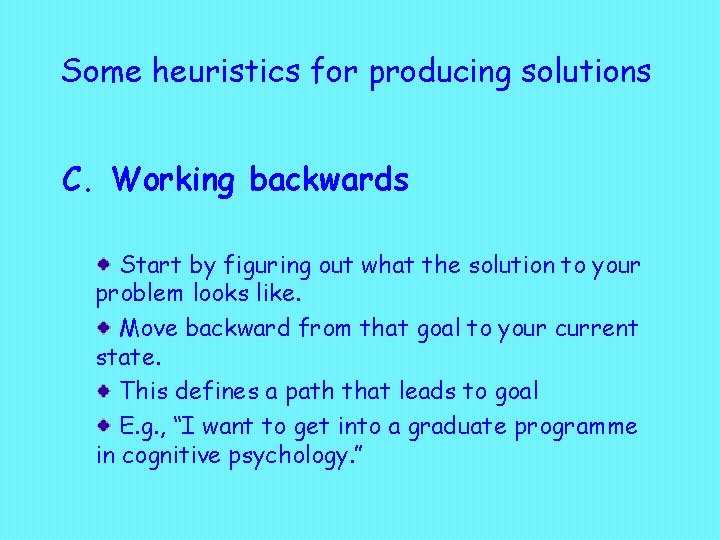 Some heuristics for producing solutions

C. Working backwards

Start by figuring out what the solution to your problem looks like.

Move backward from that goal to your current state.

This defines a path that leads to goal

E.g., “I want to get into a graduate programme in cognitive psychology.”